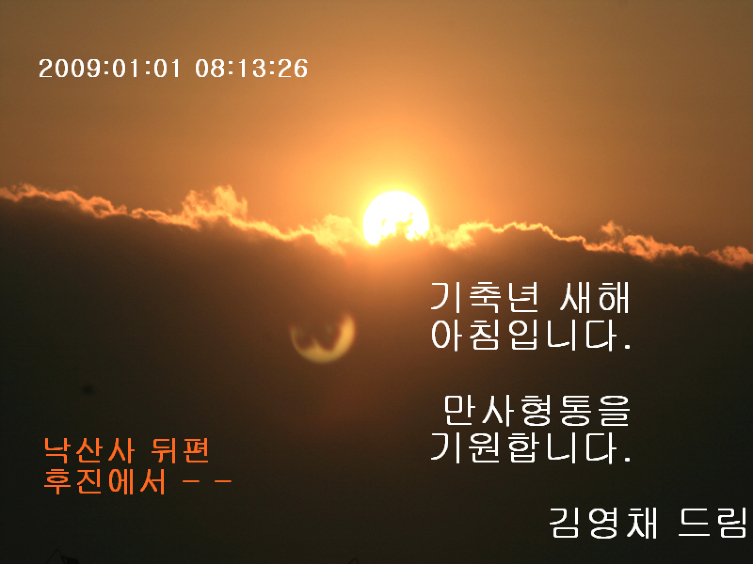 2009:01:01 08:13:26

기축년 새해
아침입니다.

만사형통을
기원합니다.

낙산사 뒤편
후진에서 - -

김영채 드림